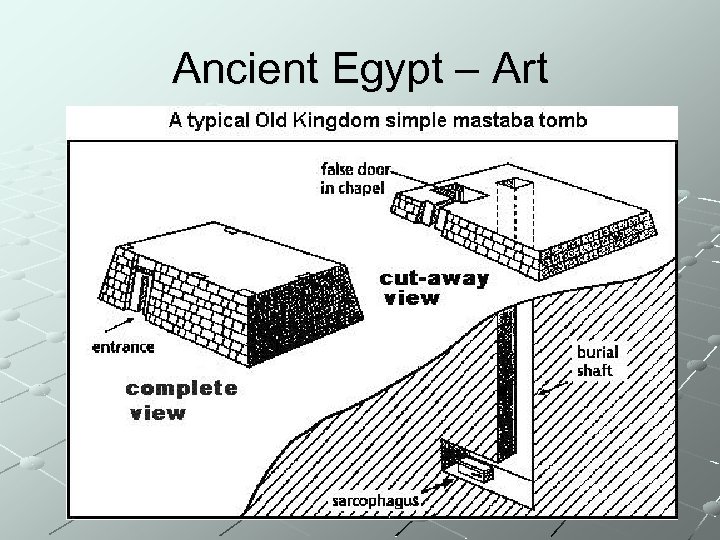 Ancient Egypt – Art

A typical Old Kingdom simple mastaba tomb

false door in chapel

cut-away view

entrance

complete view

burial shaft

sarcophagus